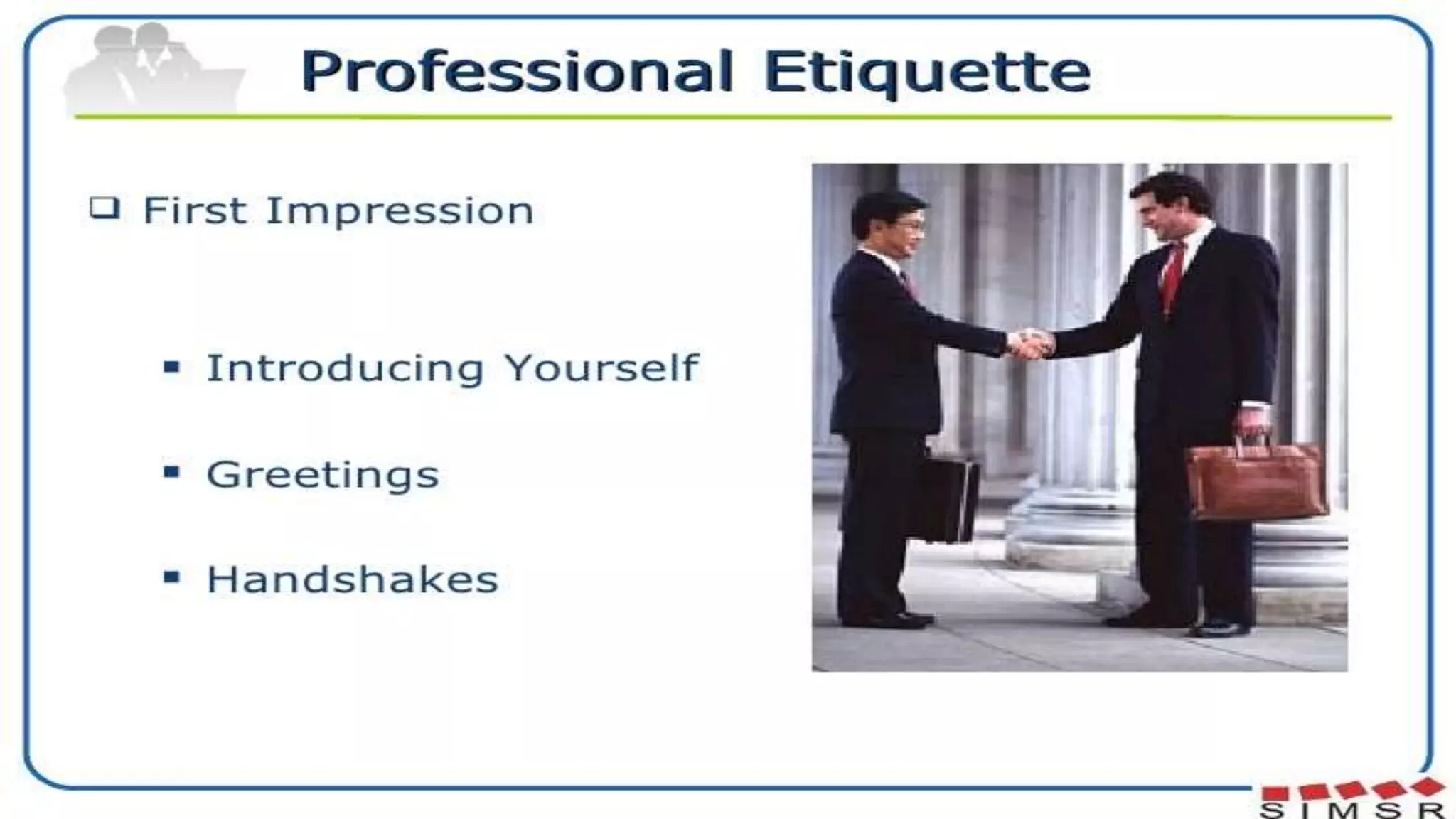 Professional Etiquette

❑ First Impression

▪ Introducing Yourself

▪ Greetings

▪ Handshakes

SIMSR